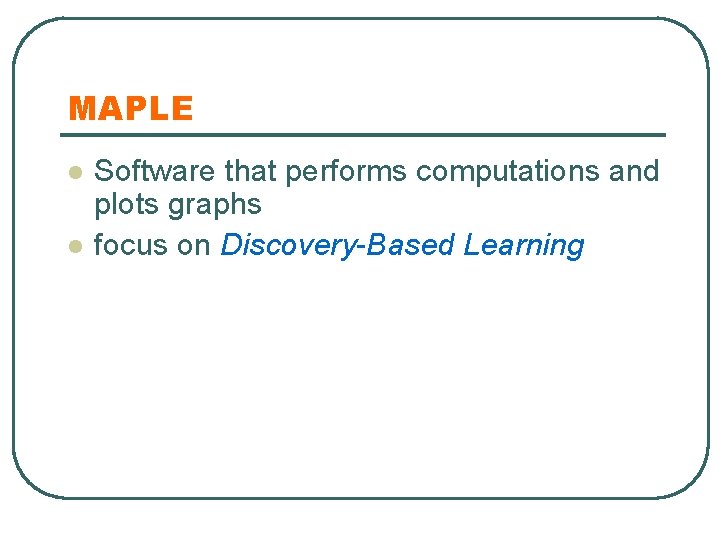 MAPLE

- Software that performs computations and plots graphs
- focus on Discovery-Based Learning